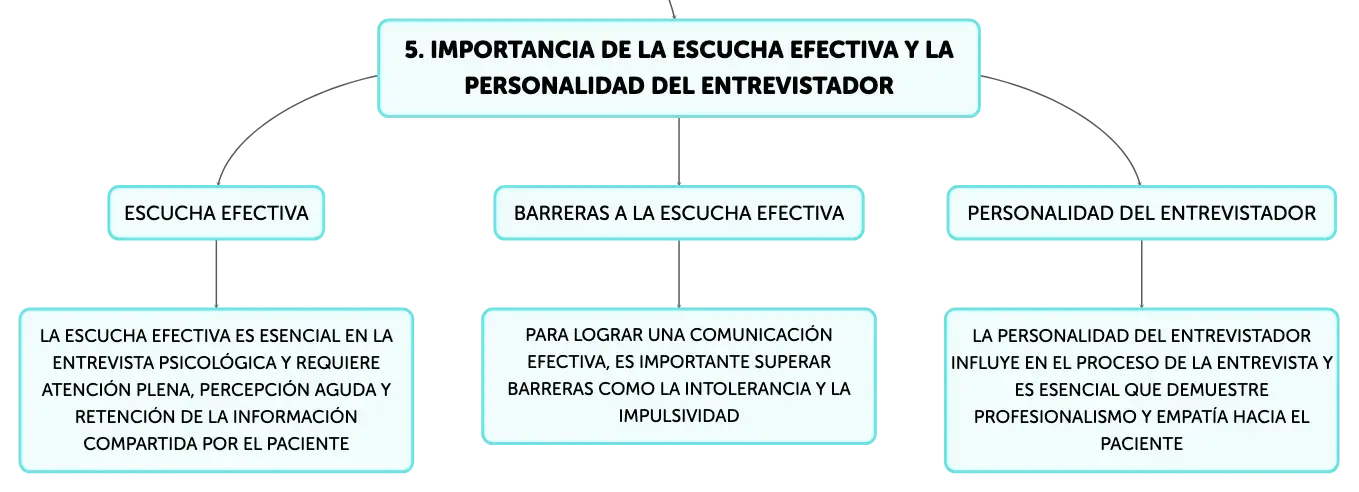 5. IMPORTANCIA DE LA ESCUCHA EFECTIVA Y LA PERSONALIDAD DEL ENTREVISTADOR

ESCUCHA EFECTIVA

LA ESCUCHA EFECTIVA ES ESENCIAL EN LA ENTREVISTA PSICOLÓGICA Y REQUIERE ATENCIÓN PLENA, PERCEPCIÓN AGUDA Y RETENCIÓN DE LA INFORMACIÓN COMPARTIDA POR EL PACIENTE

BARRERAS A LA ESCUCHA EFECTIVA

PARA LOGRAR UNA COMUNICACIÓN EFECTIVA, ES IMPORTANTE SUPERAR BARRERAS COMO LA INTOLERANCIA Y LA IMPULSIVIDAD

PERSONALIDAD DEL ENTREVISTADOR

LA PERSONALIDAD DEL ENTREVISTADOR INFLUYE EN EL PROCESO DE LA ENTREVISTA Y ES ESENCIAL QUE DEMUESTRE PROFESIONALISMO Y EMPATÍA HACIA EL PACIENTE